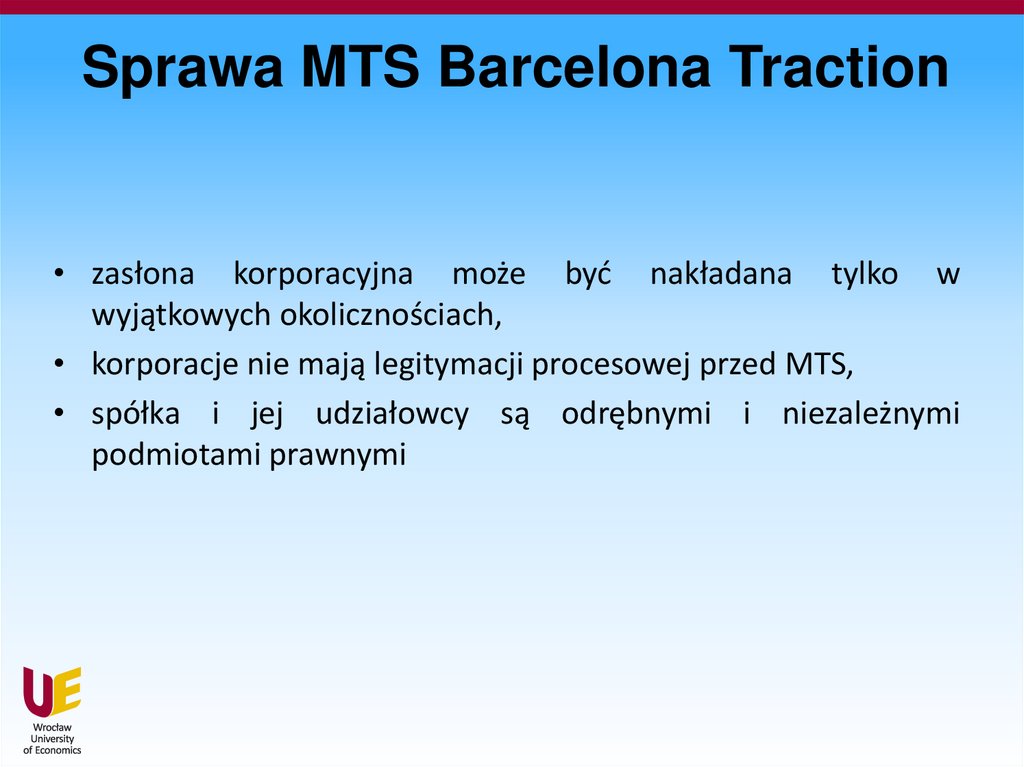 Sprawa MTS Barcelona Traction

• zasłona korporacyjna może być nakładana tylko w wyjątkowych okolicznościach,

• korporacje nie mają legitymacji procesowej przed MTS,

• spółka i jej udziałowcy są odrębnymi i niezależnymi podmiotami prawnymi

UE
Wrocław
University
of Economics